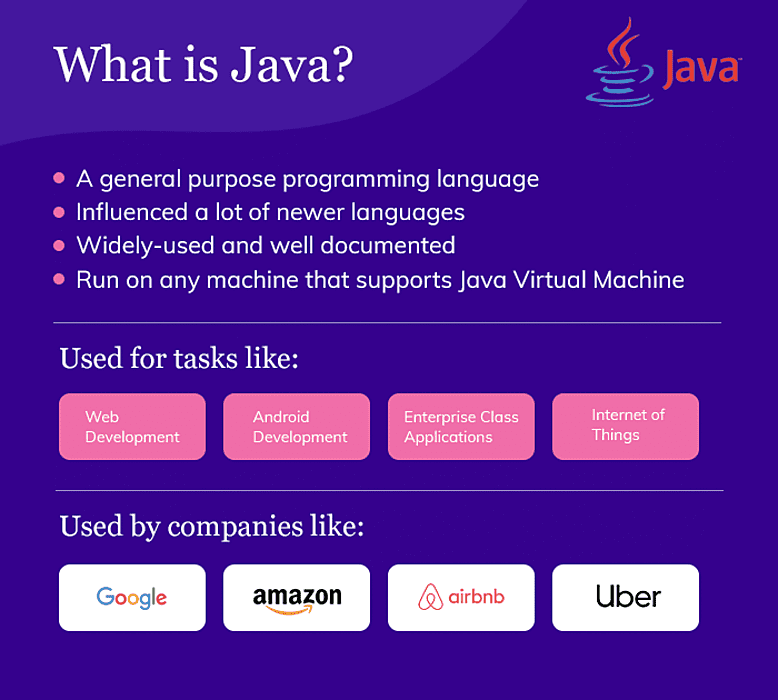 What is Java?

Java

- A general purpose programming language
- Influenced a lot of newer languages
- Widely-used and well documented
- Run on any machine that supports Java Virtual Machine

Used for tasks like:

Web Development

Android Development

Enterprise Class Applications

Internet of Things

Used by companies like:

Google

amazon

airbnb

Uber